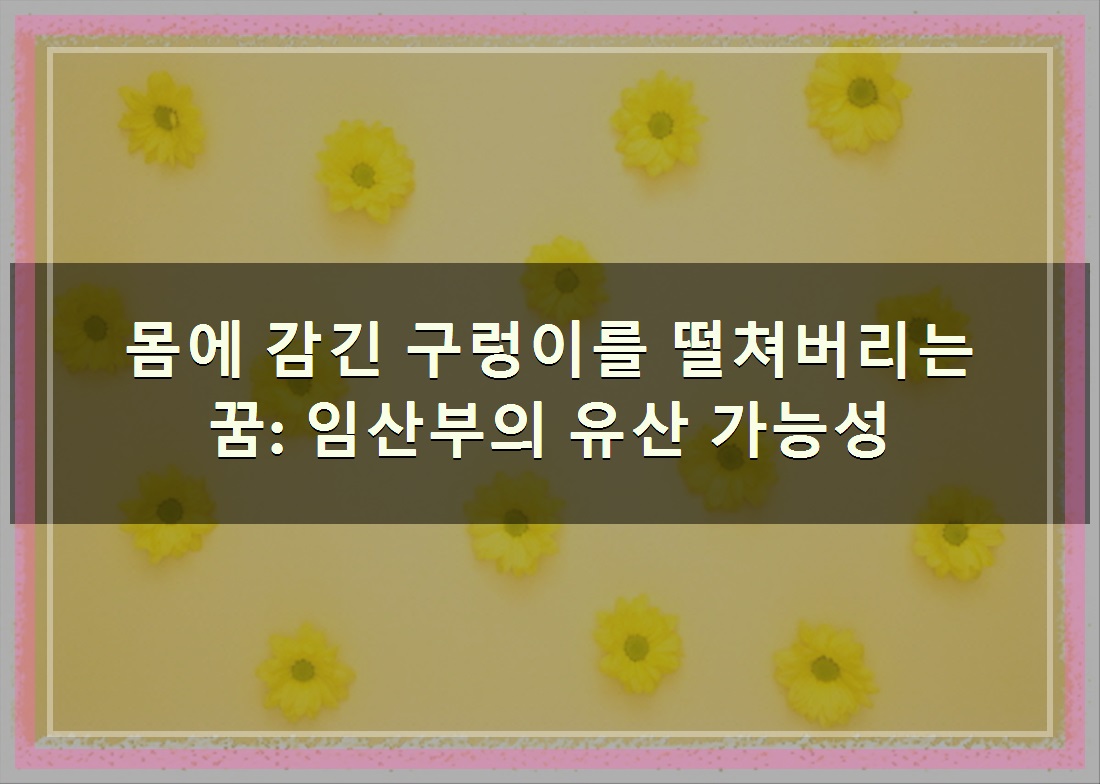 몸에 감긴 구렁이를 떨쳐버리는 꿈: 임산부의 유산 가능성